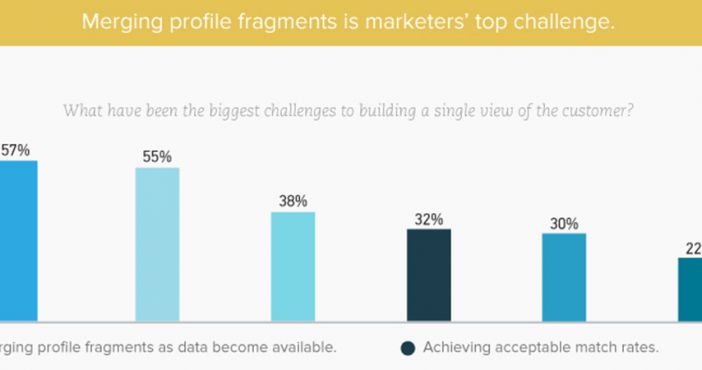 Merging profile fragments is marketers' top challenge.

What have been the biggest challenges to building a single view of the customer?

57%

55%

38%

32%

30%

22

rging profile fragments as data become available.

Achieving acceptable match rates.